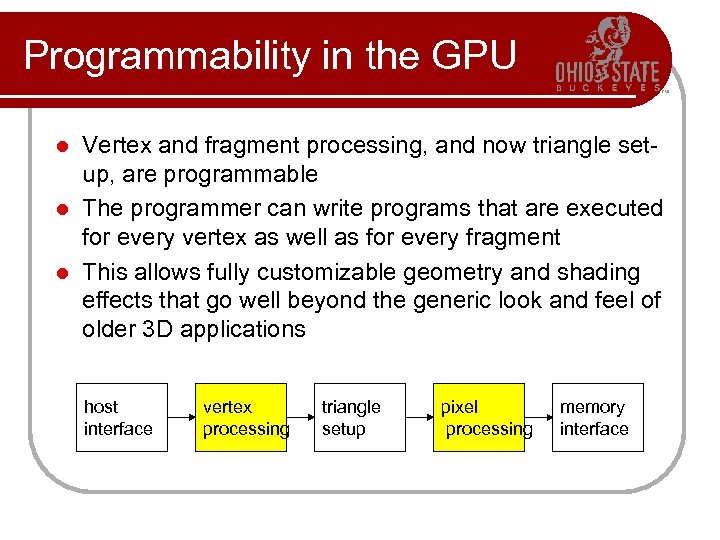 Programmability in the GPU

OHIO STATE BUCKEYES

- Vertex and fragment processing, and now triangle set-up, are programmable
- The programmer can write programs that are executed for every vertex as well as for every fragment
- This allows fully customizable geometry and shading effects that go well beyond the generic look and feel of older 3D applications

host interface

vertex processing

triangle setup

pixel processing

memory interface